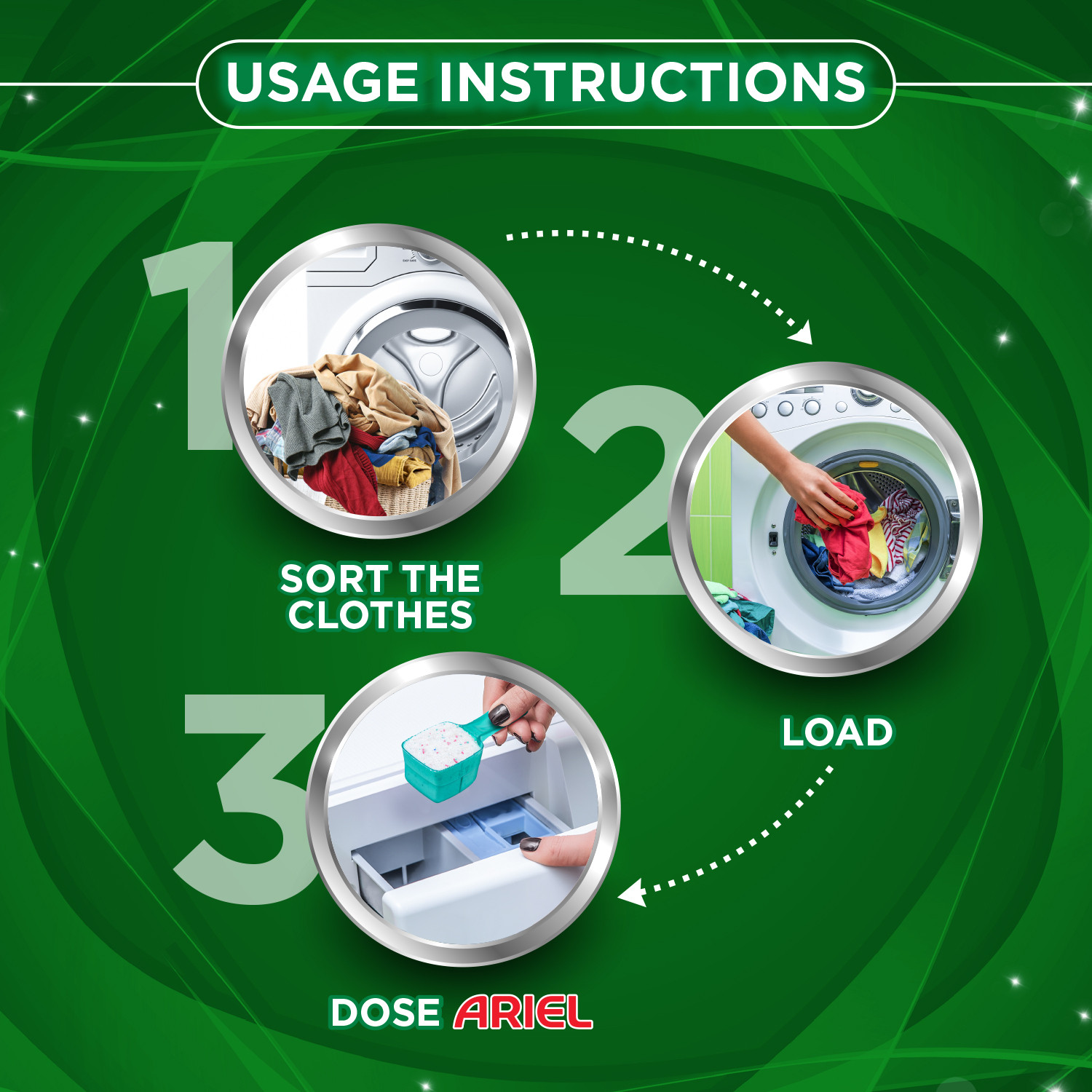 USAGE INSTRUCTIONS

1

SORT THE CLOTHES

2

LOAD

3

DOSE ARIEL